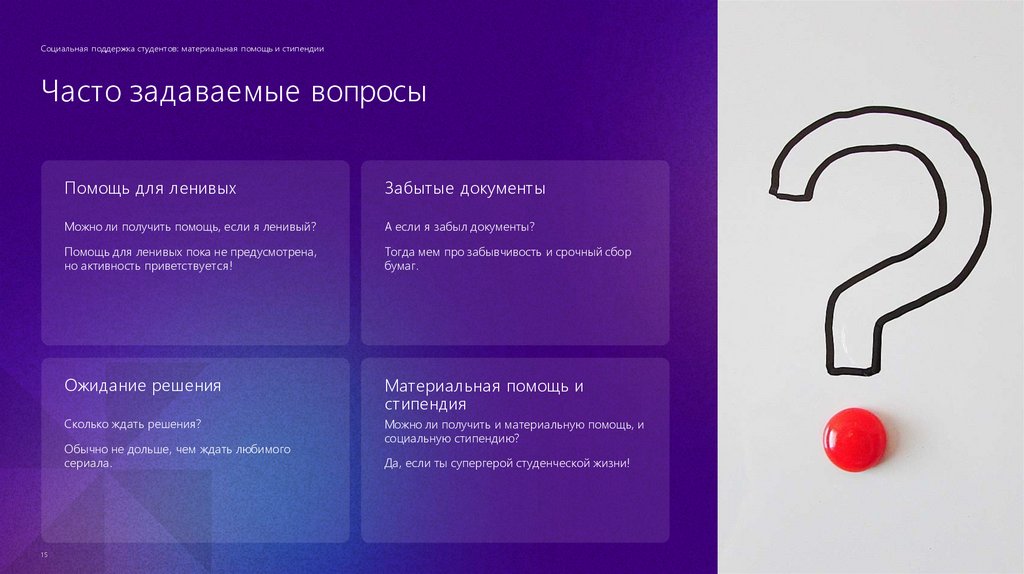 Социальная поддержка студентов: материальная помощь и стипендии

Часто задаваемые вопросы

Помощь для ленивых

Можно ли получить помощь, если я ленивый?

Помощь для ленивых пока не предусмотрена, но активность приветствуется!

Забытые документы

А если я забыл документы?

Тогда мем про забывчивость и срочный сбор бумаг.

Ожидание решения

Сколько ждать решения?

Обычно не дольше, чем ждать любимого сериала.

Материальная помощь и стипендия

Можно ли получить и материальную помощь, и социальную стипендию?

Да, если ты супергерой студенческой жизни!

15